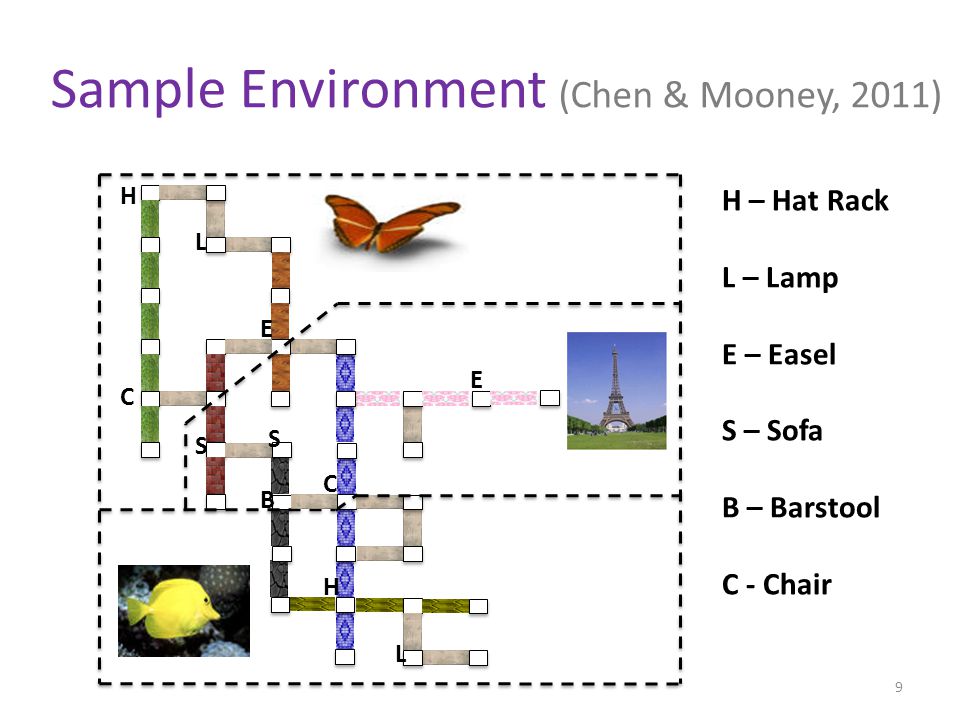 Sample Environment (Chen & Mooney, 2011)

H
L
E
C
E
S
S
C
B
H
L

H – Hat Rack

L – Lamp

E – Easel

S – Sofa

B – Barstool

C - Chair

9